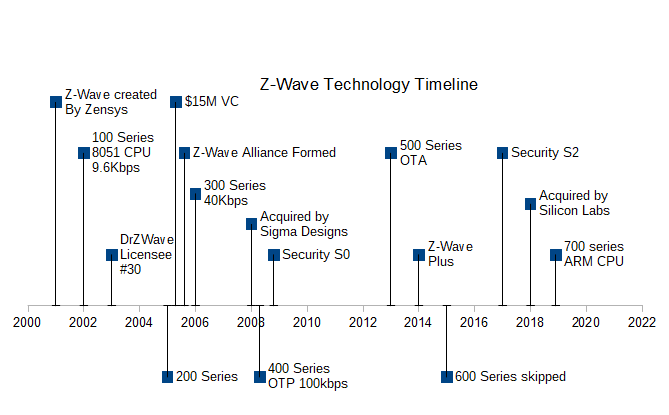 Z-Wave Technology Timeline

Z-Wave created By Zensys

$15M VC

100 Series 8051 CPU 9.6Kbps

Z-Wave Alliance Formed

500 Series OTA

Security S2

300 Series 40Kbps

Acquired by Silicon Labs

Acquired by Sigma Designs

DrZWave Licensee #30

Security S0

Z-Wave Plus

700 series ARM CPU

2000 2002 2004 2006 2008 2010 2012 2014 2016 2018 2020 2022

200 Series

400 Series OTP 100kbps

600 Series skipped